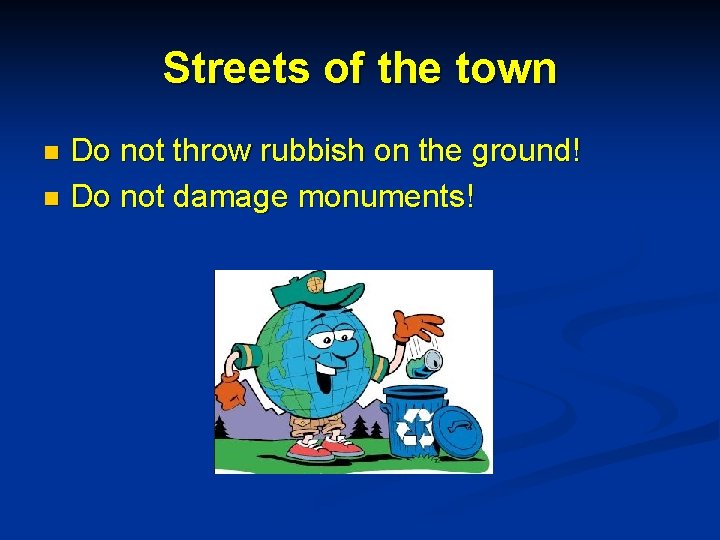 Streets of the town

- Do not throw rubbish on the ground!
- Do not damage monuments!